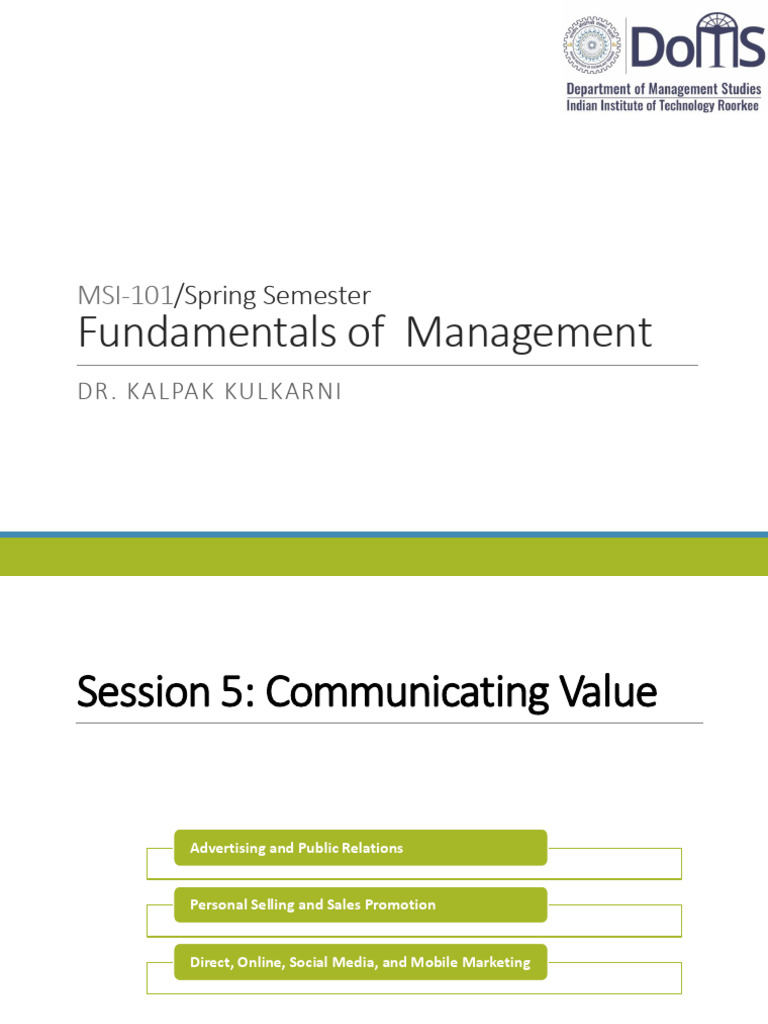 DoMS
Department of Management Studies
Indian Institute of Technology Roorkee

MSI-101/Spring Semester
Fundamentals of Management

DR. KALPAK KULKARNI

Session 5: Communicating Value

Advertising and Public Relations

Personal Selling and Sales Promotion

Direct, Online, Social Media, and Mobile Marketing